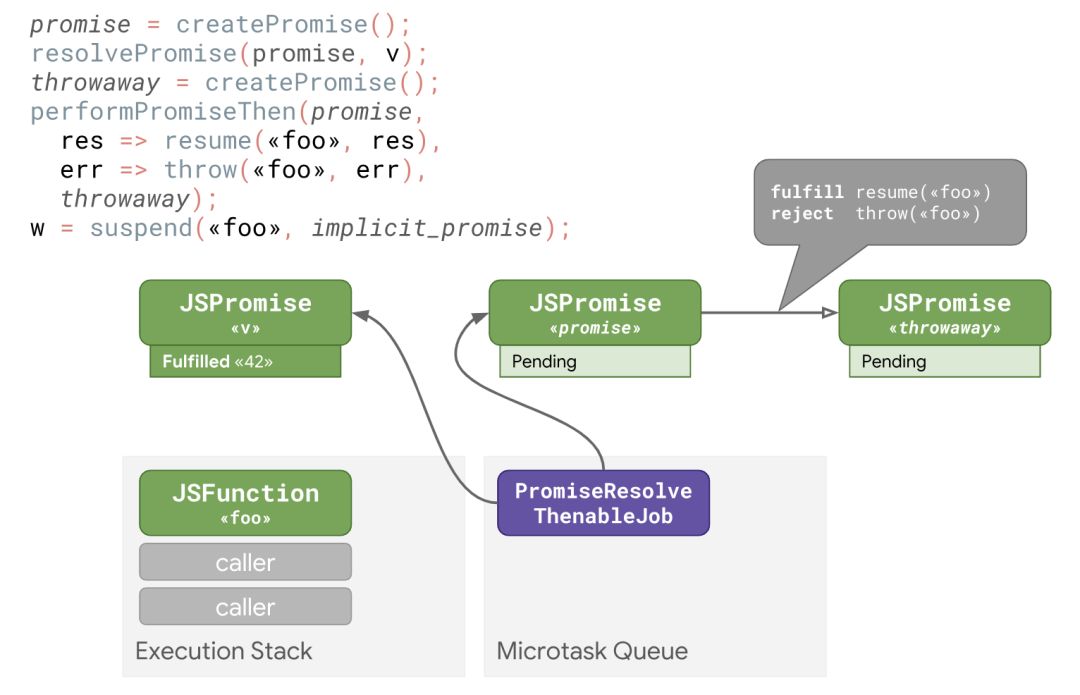 promise = createPromise();
resolvePromise(promise, v);
throwaway = createPromise();
performPromiseThen(promise,
  res => resume(«foo», res),
  err => throw(«foo», err),
  throwaway);
w = suspend(«foo», implicit_promise);

fulfill resume(«foo»)
reject throw(«foo»)

JSPromise
«v»
Fulfilled «42»

JSPromise
«promise»
Pending

JSPromise
«throwaway»
Pending

JSFunction
«foo»
caller
caller
Execution Stack

PromiseResolve
ThenableJob
Microtask Queue